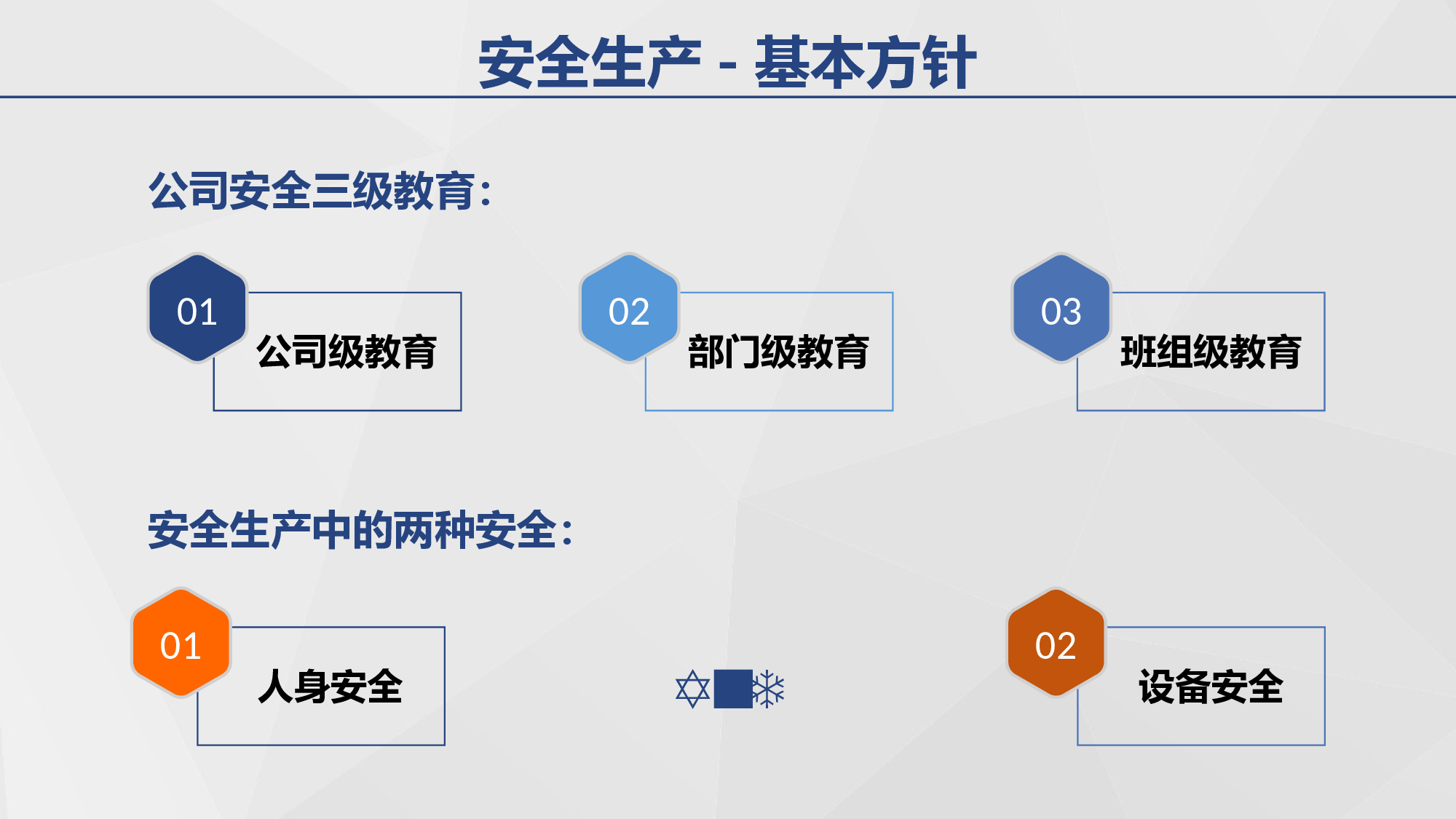 安全生产 - 基本方针

公司安全三级教育：

01
公司级教育

02
部门级教育

03
班组级教育

安全生产中的两种安全：

01
人身安全

02
设备安全